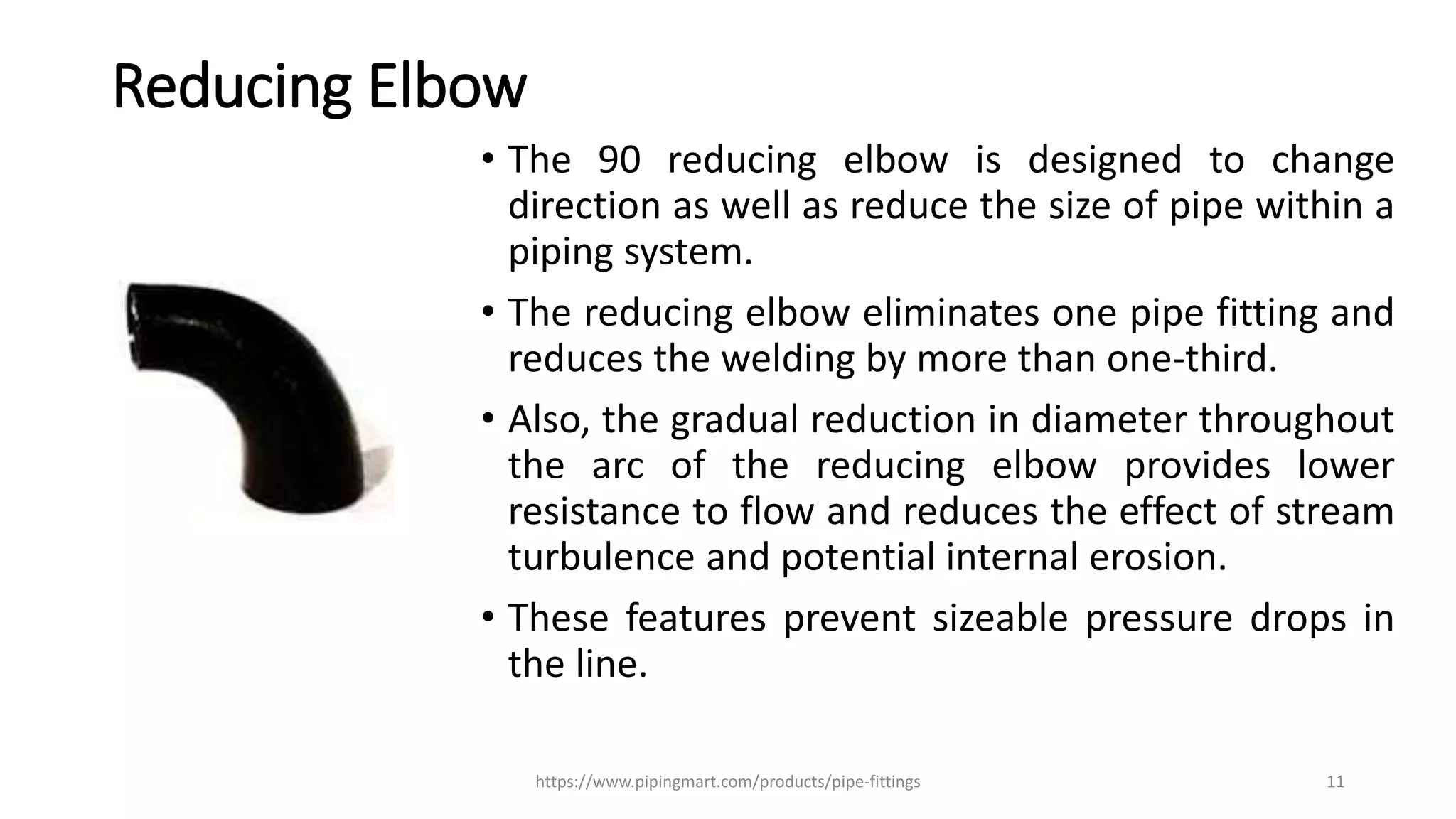 Reducing Elbow

• The 90 reducing elbow is designed to change direction as well as reduce the size of pipe within a piping system.

• The reducing elbow eliminates one pipe fitting and reduces the welding by more than one-third.

• Also, the gradual reduction in diameter throughout the arc of the reducing elbow provides lower resistance to flow and reduces the effect of stream turbulence and potential internal erosion.

• These features prevent sizeable pressure drops in the line.

https://www.pipingmart.com/products/pipe-fittings

11